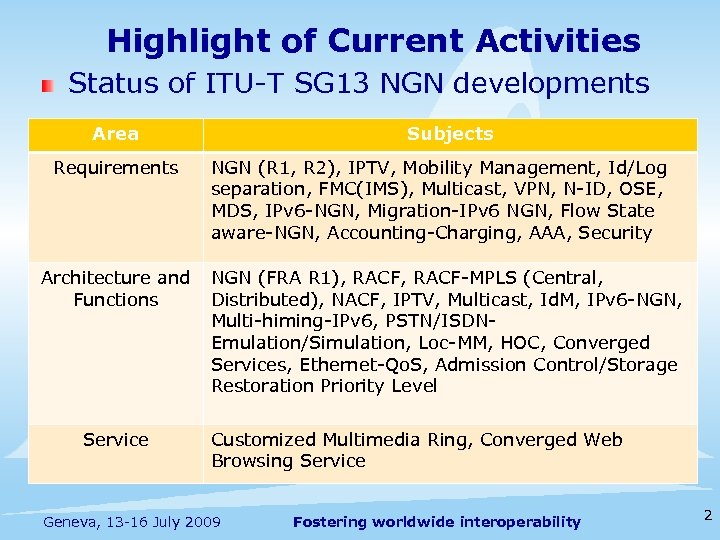 Highlight of Current Activities

Status of ITU-T SG13 NGN developments

| Area | Subjects |
|---|---|
| Requirements | NGN (R1, R2), IPTV, Mobility Management, Id/Log separation, FMC(IMS), Multicast, VPN, N-ID, OSE, MDS, IPv6-NGN, Migration-IPv6 NGN, Flow State aware-NGN, Accounting-Charging, AAA, Security |
| Architecture and Functions | NGN (FRA R1), RACF, RACF-MPLS (Central, Distributed), NACF, IPTV, Multicast, IdM, IPv6-NGN, Multi-himing-IPv6, PSTN/ISDN-Emulation/Simulation, Loc-MM, HOC, Converged Services, Ethernet-QoS, Admission Control/Storage Restoration Priority Level |
| Service | Customized Multimedia Ring, Converged Web Browsing Service |

Geneva, 13-16 July 2009

Fostering worldwide interoperability

2